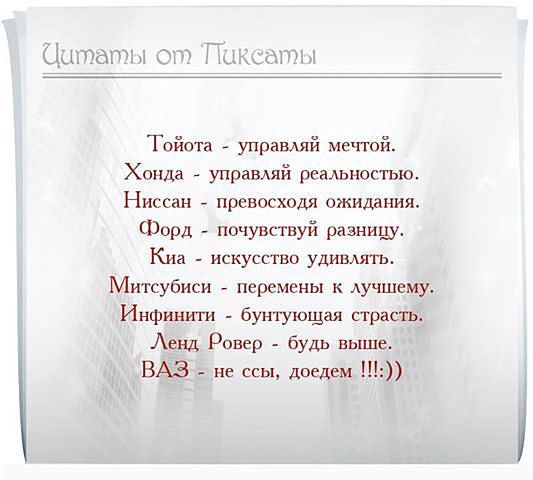 Цитаты от Пиксаты

Тойота - управляй мечтой.
Хонда - управляй реальностью.
Ниссан - превосходя ожидания.
Форд - почувствуй разницу.
Киа - искусство удивлять.
Митсубиси - перемены к лучшему.
Инфинити - бунтующая страсть.
Ленд Ровер - будь выше.
ВАЗ - не ссы, доедем !!!:))